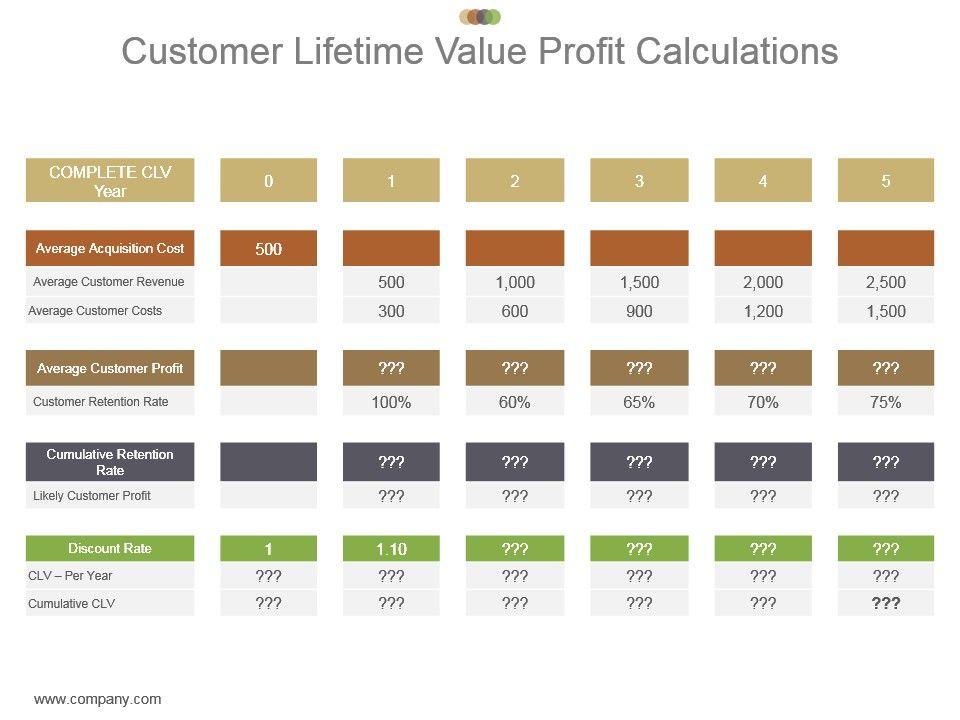 Customer Lifetime Value Profit Calculations

| COMPLETE CLV Year | 0 | 1 | 2 | 3 | 4 | 5 |
|---|---|---|---|---|---|---|
| Average Acquisition Cost | 500 | | | | | |
| Average Customer Revenue | | 500 | 1,000 | 1,500 | 2,000 | 2,500 |
| Average Customer Costs | | 300 | 600 | 900 | 1,200 | 1,500 |
| Average Customer Profit | | ??? | ??? | ??? | ??? | ??? |
| Customer Retention Rate | | 100% | 60% | 65% | 70% | 75% |
| Cumulative Retention Rate | | ??? | ??? | ??? | ??? | ??? |
| Likely Customer Profit | | ??? | ??? | ??? | ??? | ??? |
| Discount Rate | 1 | 1.10 | ??? | ??? | ??? | ??? |
| CLV – Per Year | ??? | ??? | ??? | ??? | ??? | ??? |
| Cumulative CLV | ??? | ??? | ??? | ??? | ??? | ??? |

www.company.com